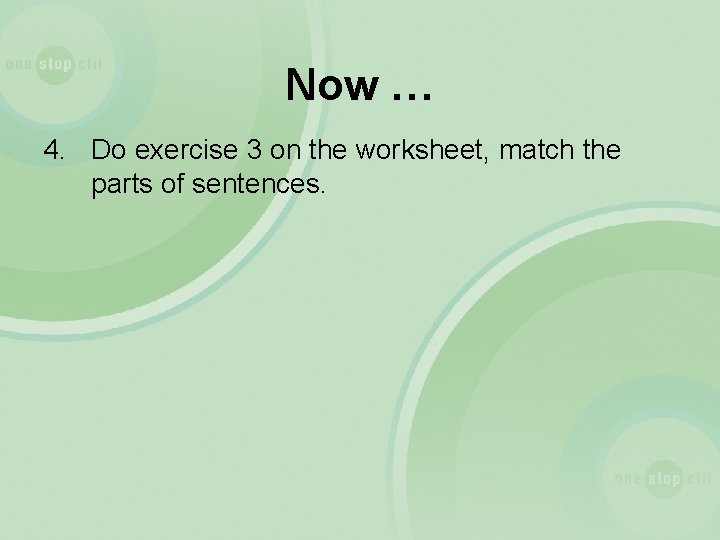 one stop clil

Now …

4. Do exercise 3 on the worksheet, match the parts of sentences.

one stop clil